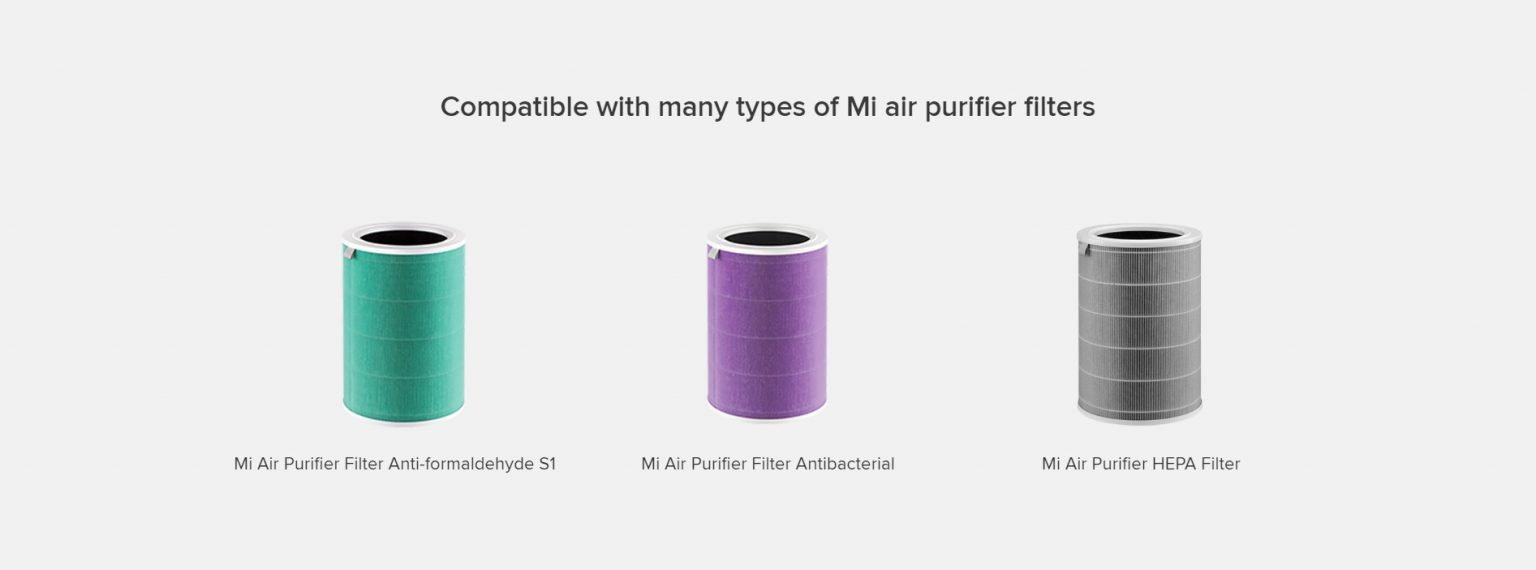 Compatible with many types of Mi air purifier filters

Mi Air Purifier Filter Anti-formaldehyde S1

Mi Air Purifier Filter Antibacterial

Mi Air Purifier HEPA Filter